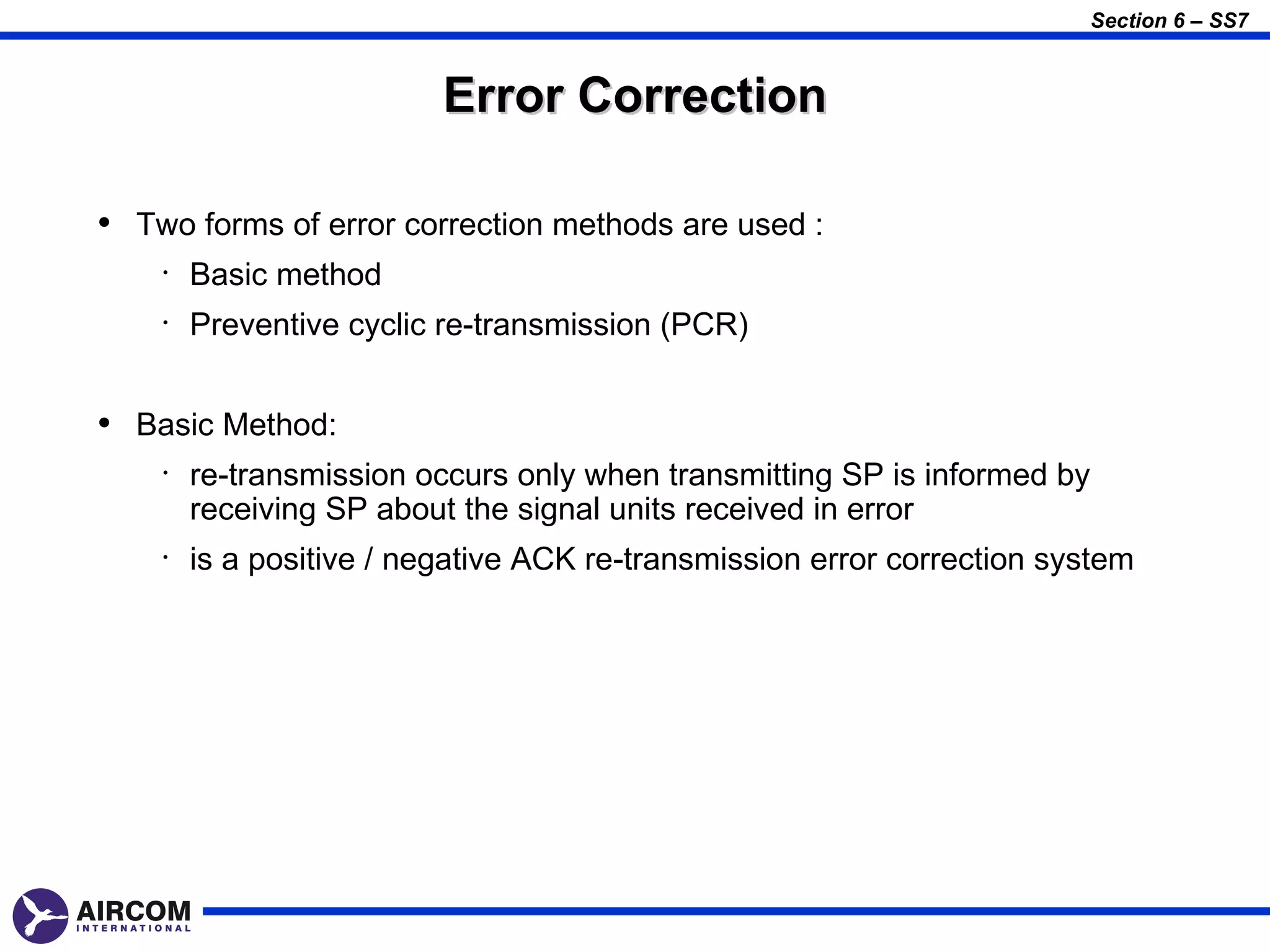 Section 6 – SS7

Error Correction

• Two forms of error correction methods are used :

· Basic method

· Preventive cyclic re-transmission (PCR)

• Basic Method:

· re-transmission occurs only when transmitting SP is informed by receiving SP about the signal units received in error

· is a positive / negative ACK re-transmission error correction system

AIRCOM
INTERNATIONAL